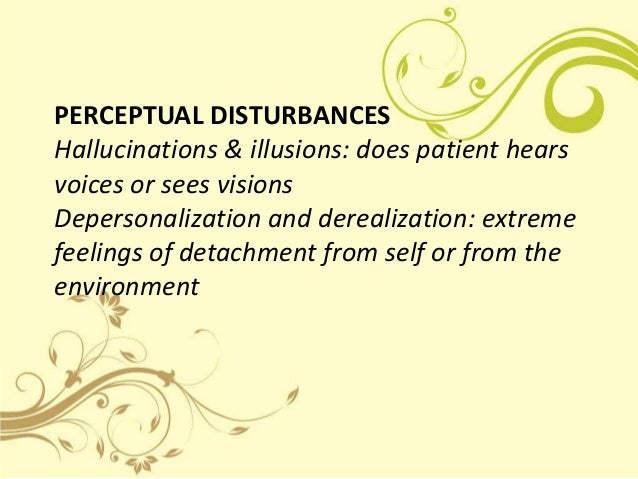 PERCEPTUAL DISTURBANCES
Hallucinations & illusions: does patient hears voices or sees visions
Depersonalization and derealization: extreme feelings of detachment from self or from the environment